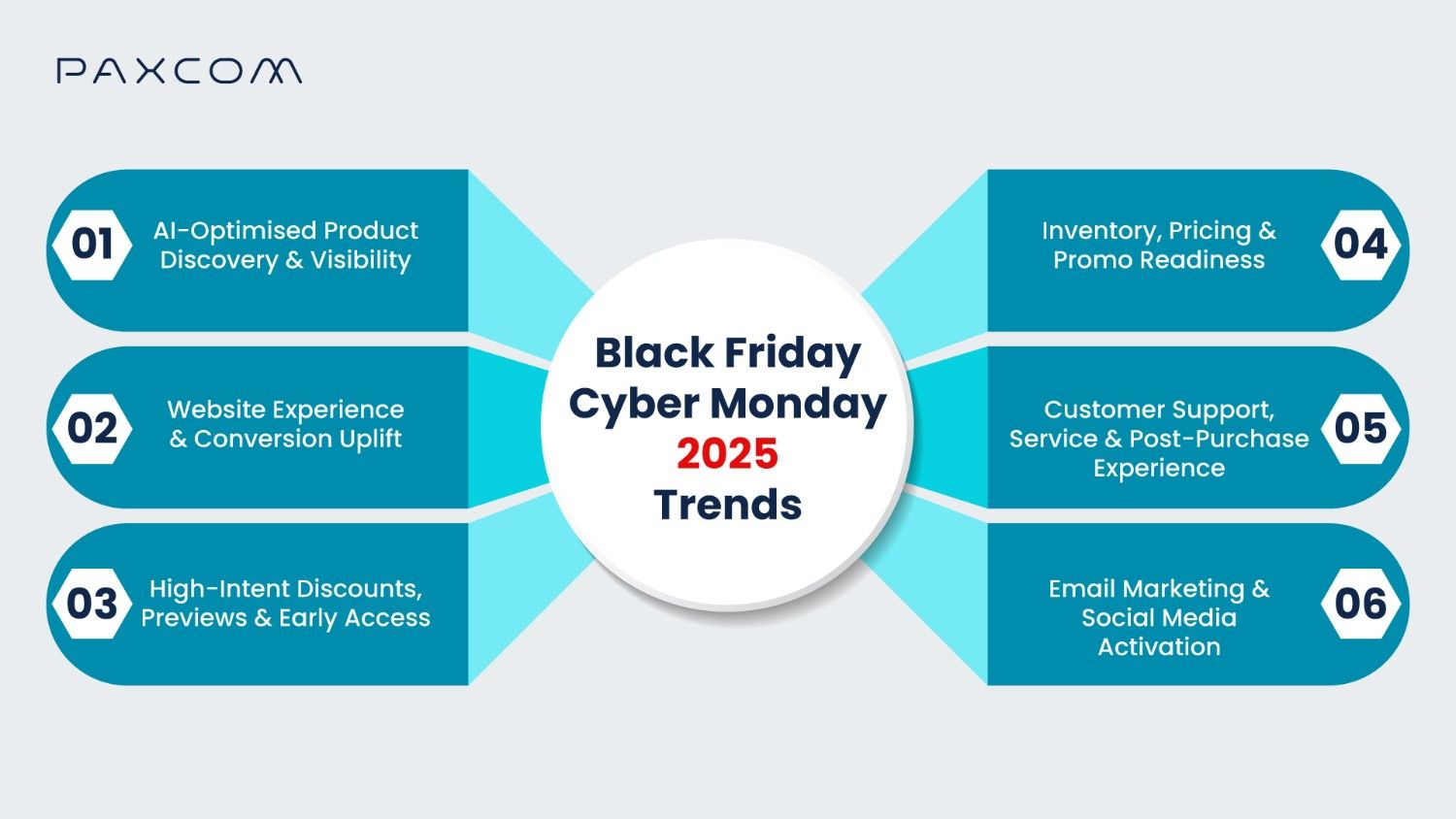 PAXCOM

Black Friday Cyber Monday 2025 Trends

01 AI-Optimised Product Discovery & Visibility

02 Website Experience & Conversion Uplift

03 High-Intent Discounts, Previews & Early Access

04 Inventory, Pricing & Promo Readiness

05 Customer Support, Service & Post-Purchase Experience

06 Email Marketing & Social Media Activation